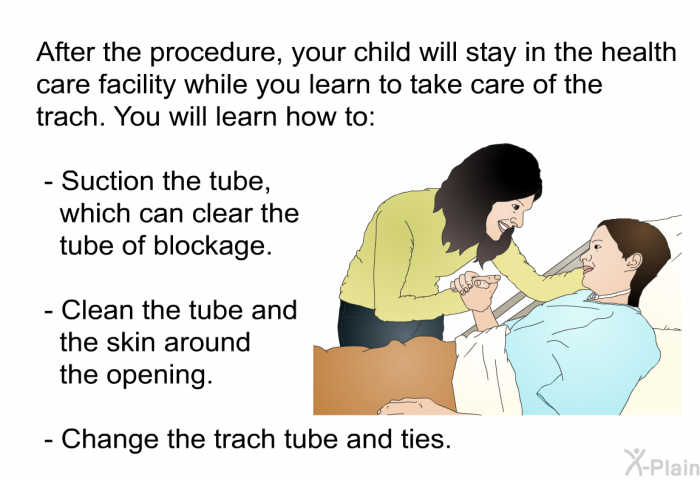 After the procedure, your child will stay in the health care facility while you learn to take care of the trach. You will learn how to:

- Suction the tube, which can clear the tube of blockage.

- Clean the tube and the skin around the opening.

- Change the trach tube and ties.

X-Plain